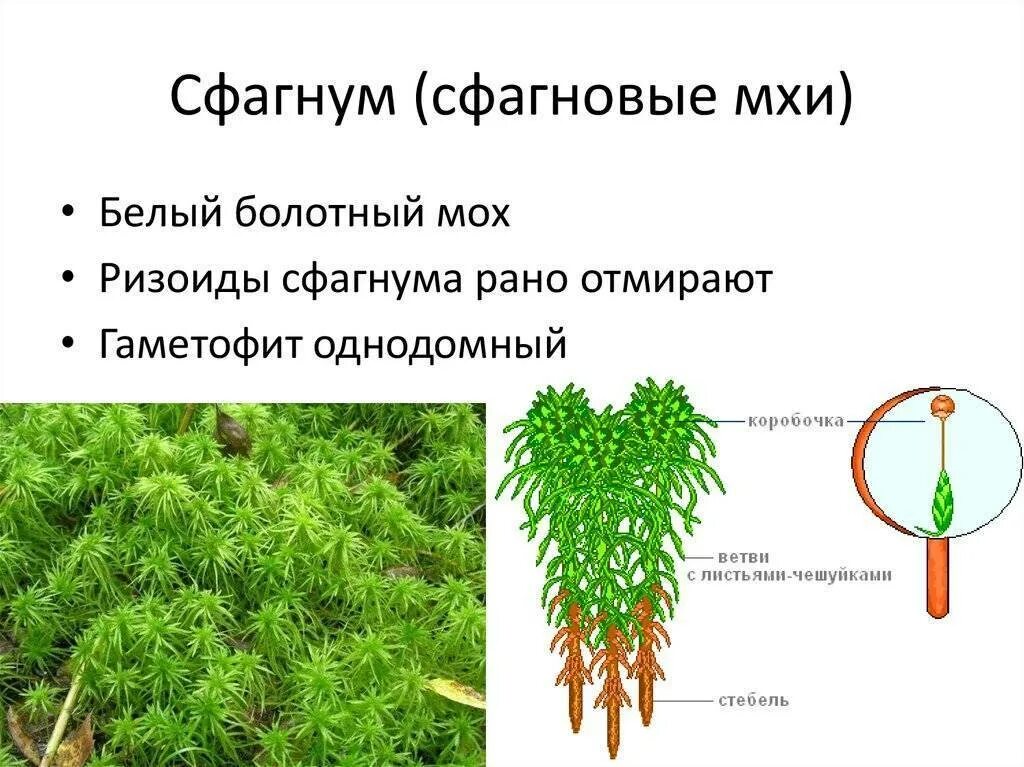 Сфагнум (сфагновые мхи)

• Белый болотный мох
• Ризоиды сфагнума рано отмирают
• Гаметофит однодомный

коробочка

ветви с листьями-чешуйками

стебель